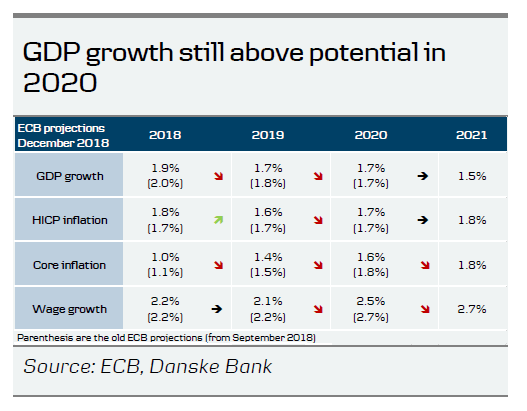 GDP growth still above potential in 2020

| ECB projections December 2018 | 2018 | 2019 | 2020 | 2021 |
|---|---|---|---|---|
| GDP growth | 1.9% (2.0%) | 1.7% (1.8%) | 1.7% (1.7%) | 1.5% |
| HICP inflation | 1.8% (1.7%) | 1.6% (1.7%) | 1.7% (1.7%) | 1.8% |
| Core inflation | 1.0% (1.1%) | 1.4% (1.5%) | 1.6% (1.8%) | 1.8% |
| Wage growth | 2.2% (2.2%) | 2.1% (2.2%) | 2.5% (2.7%) | 2.7% |

Parenthesis are the old ECB projections (from September 2018)

Source: ECB, Danske Bank